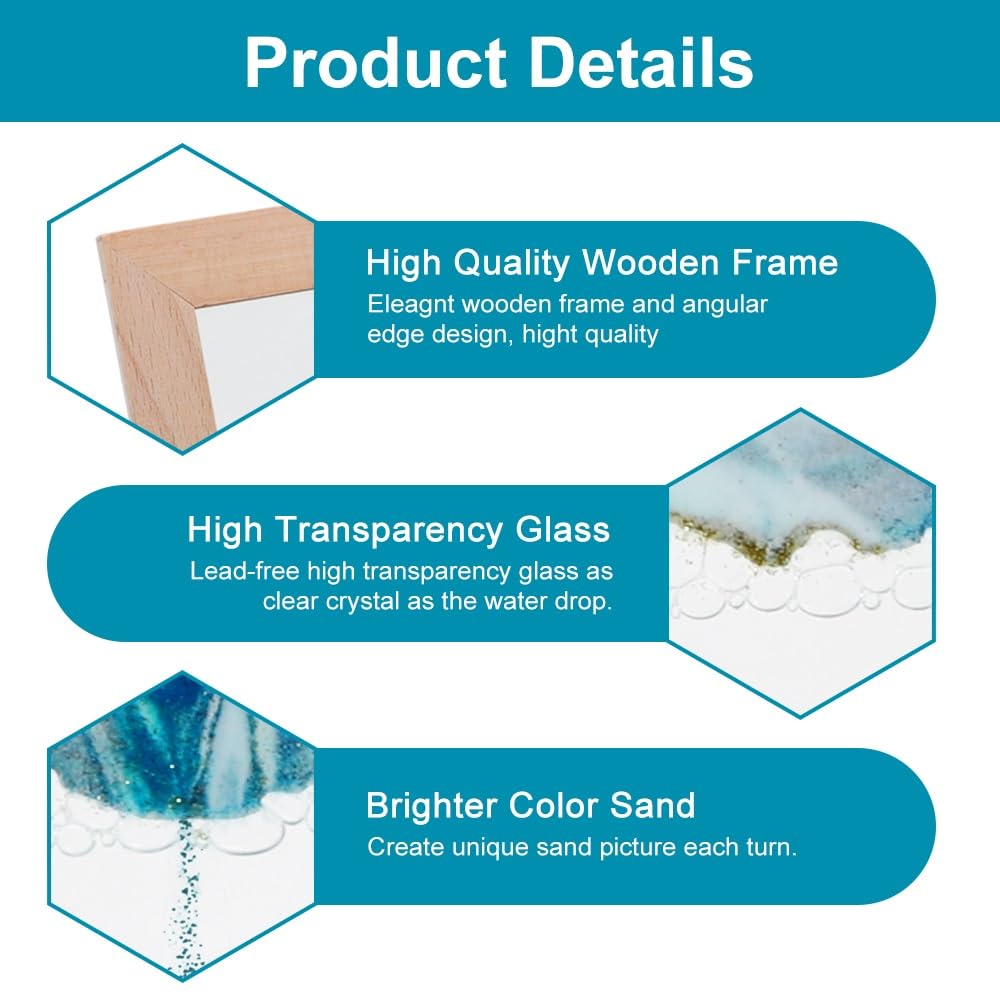 Product Details

High Quality Wooden Frame
Eleagnt wooden frame and angular edge design, hight quality

High Transparency Glass
Lead-free high transparency glass as clear crystal as the water drop.

Brighter Color Sand
Create unique sand picture each turn.